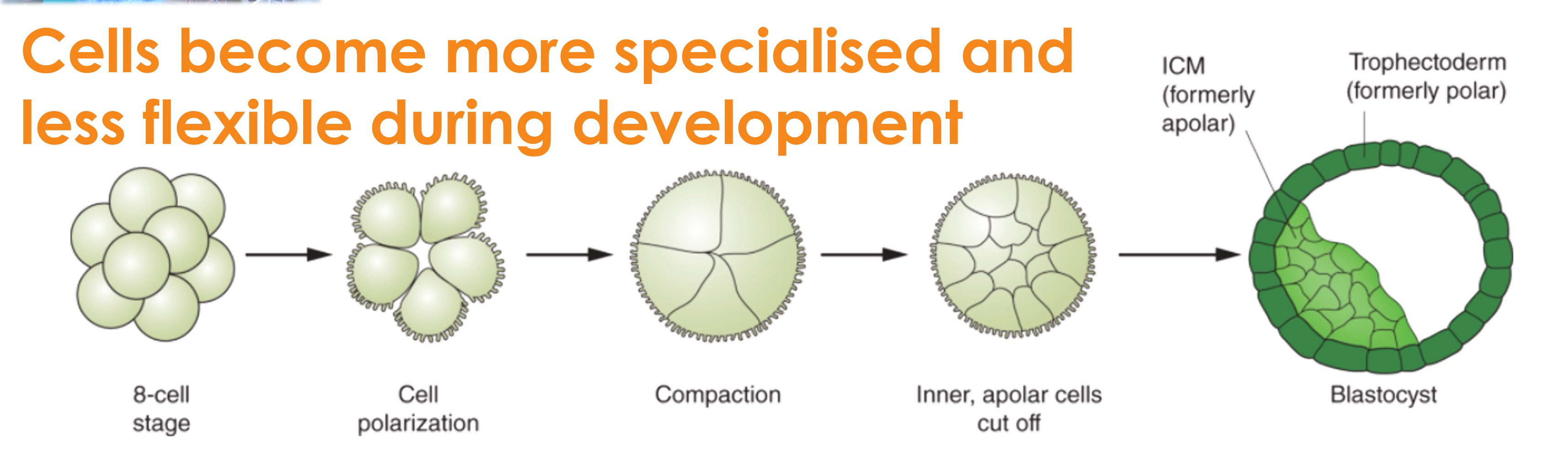 Cells become more specialised and less flexible during development

ICM (formerly apolar)

Trophectoderm (formerly polar)

8-cell stage

Cell polarization

Compaction

Inner, apolar cells cut off

Blastocyst